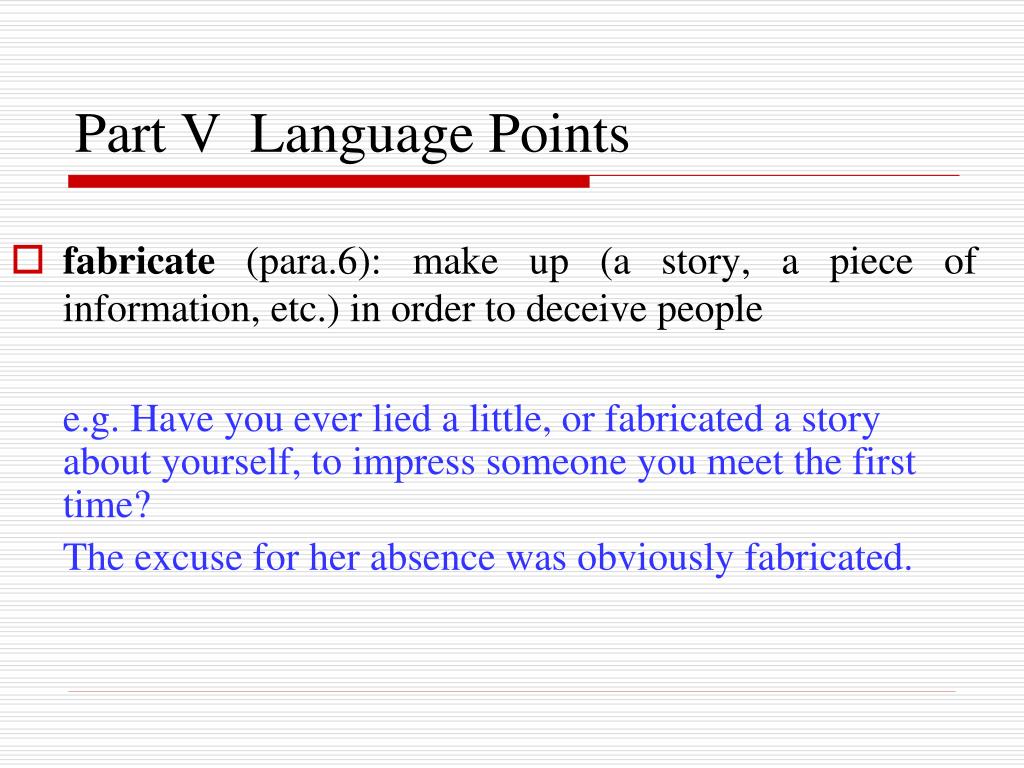 Part V Language Points

fabricate (para.6): make up (a story, a piece of information, etc.) in order to deceive people

e.g. Have you ever lied a little, or fabricated a story about yourself, to impress someone you meet the first time?

The excuse for her absence was obviously fabricated.